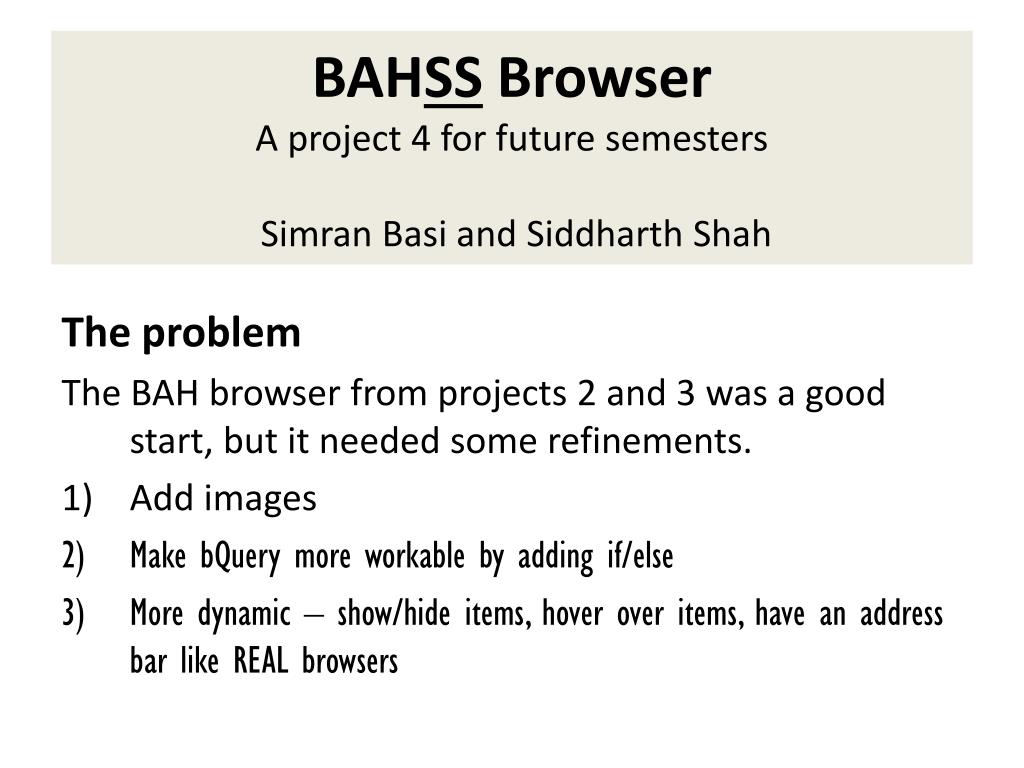 BAHSS Browser
A project 4 for future semesters

Simran Basi and Siddharth Shah

The problem

The BAH browser from projects 2 and 3 was a good start, but it needed some refinements.

1) Add images
2) Make bQuery more workable by adding if/else
3) More dynamic – show/hide items, hover over items, have an address bar like REAL browsers